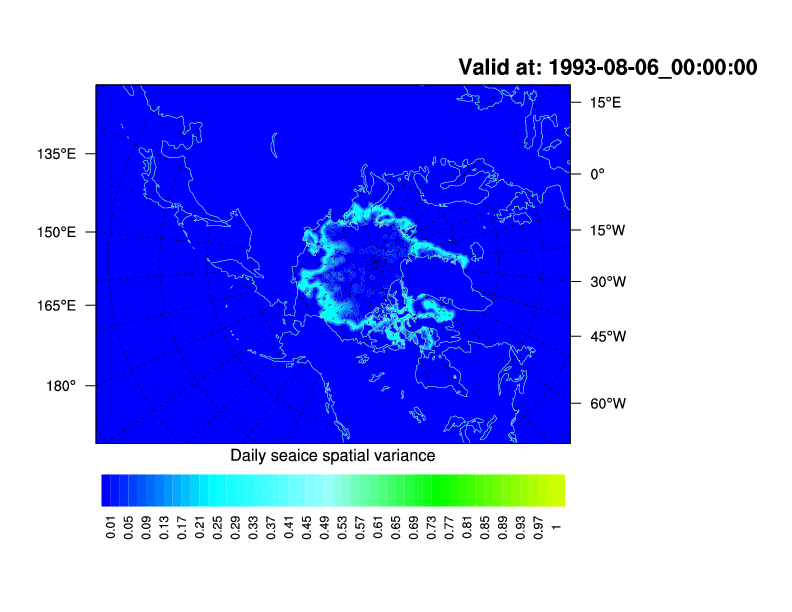 Valid at: 1993-08-06_00:00:00

135°E
150°E
165°E
180°

15°E
0°
15°W
30°W
45°W
60°W

Daily seaice spatial variance

0.01 0.05 0.09 0.13 0.17 0.21 0.25 0.29 0.33 0.37 0.41 0.45 0.49 0.53 0.57 0.61 0.65 0.69 0.73 0.77 0.81 0.85 0.89 0.93 0.97 1